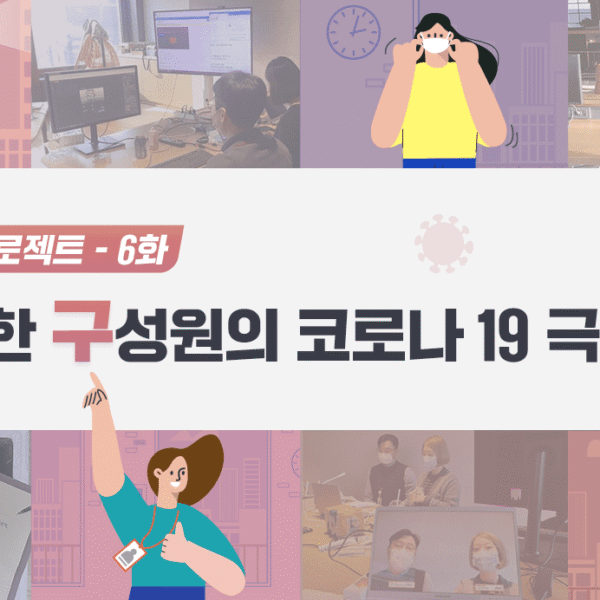 로젝트 - 6화

한 구성원의 코로나 19 극